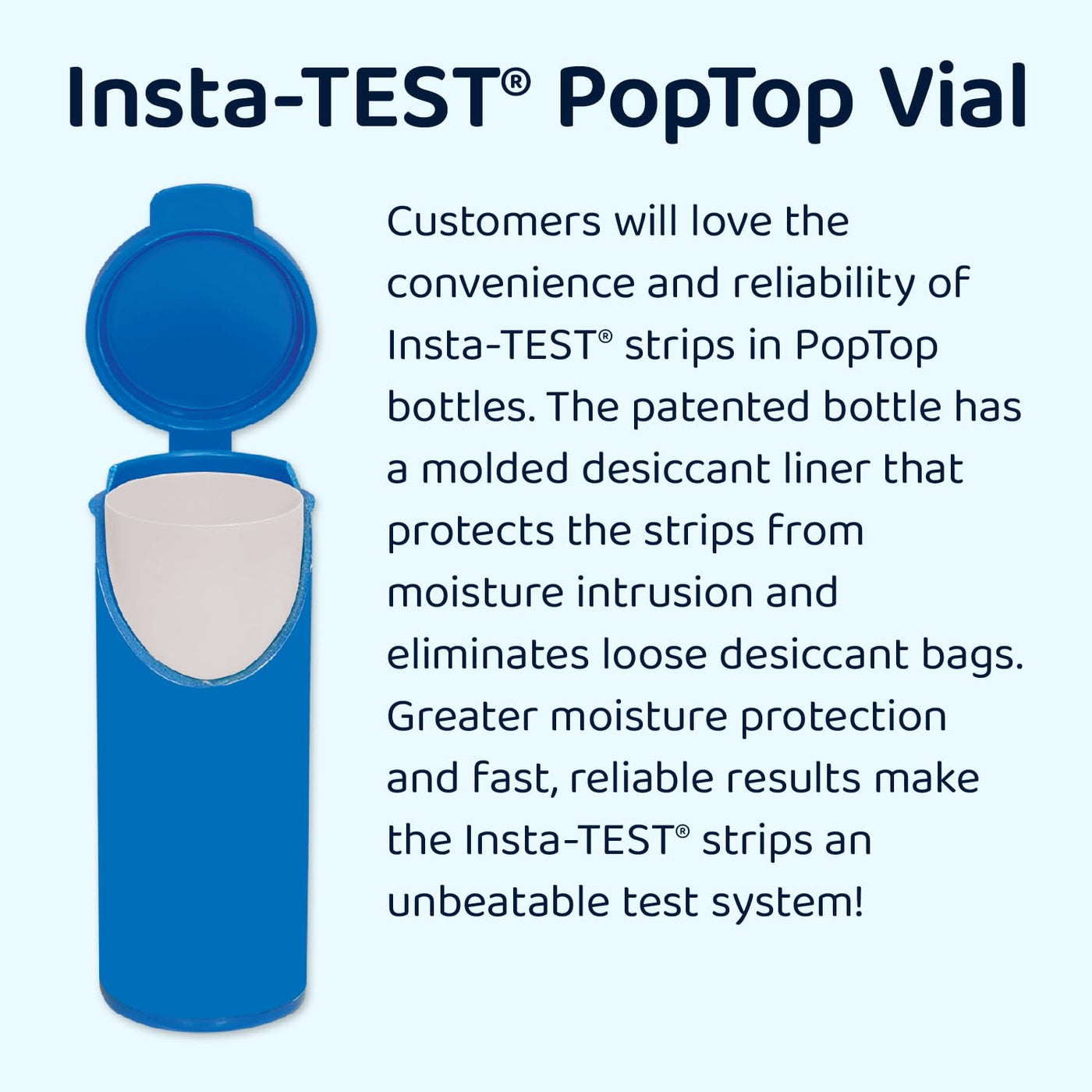 Insta-TEST® PopTop Vial

Customers will love the convenience and reliability of Insta-TEST® strips in PopTop bottles. The patented bottle has a molded desiccant liner that protects the strips from moisture intrusion and eliminates loose desiccant bags. Greater moisture protection and fast, reliable results make the Insta-TEST® strips an unbeatable test system!